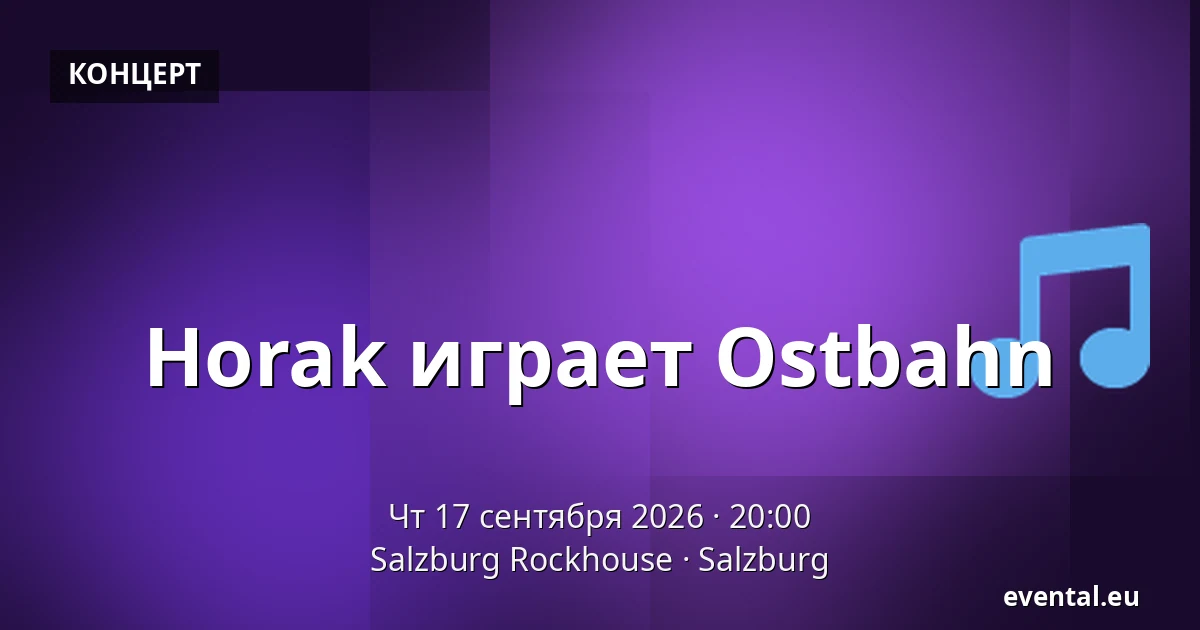 КОНЦЕРТ

Horak играет Ostbahn

Чт 17 сентября 2026 · 20:00
Salzburg Rockhouse · Salzburg

evental.eu